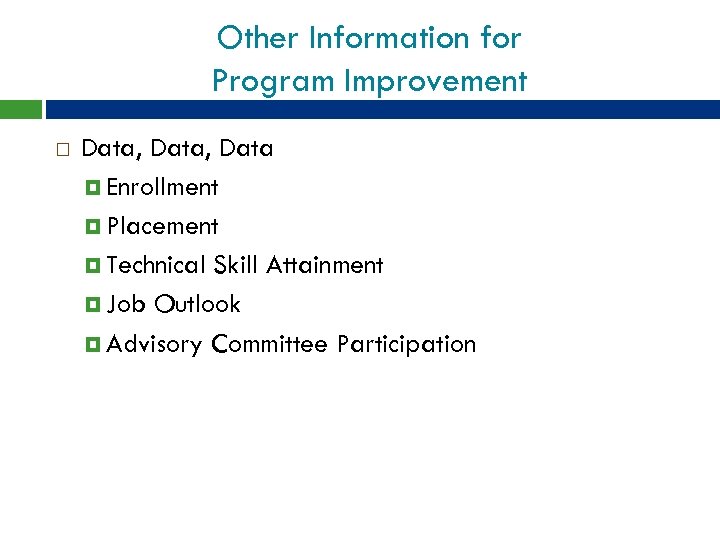 Other Information for Program Improvement

Data, Data, Data

Enrollment

Placement

Technical Skill Attainment

Job Outlook

Advisory Committee Participation